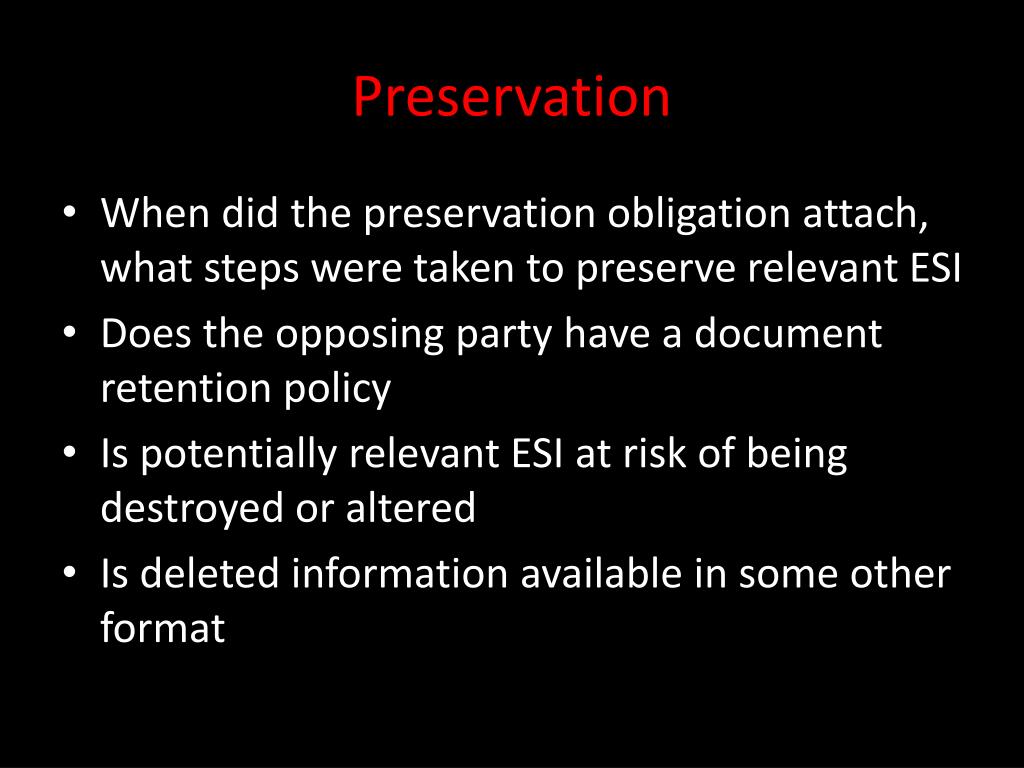 Preservation

• When did the preservation obligation attach, what steps were taken to preserve relevant ESI
• Does the opposing party have a document retention policy
• Is potentially relevant ESI at risk of being destroyed or altered
• Is deleted information available in some other format